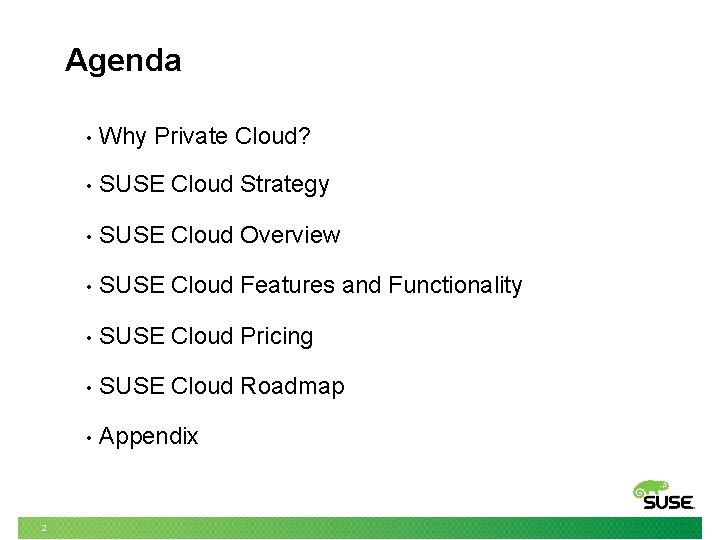 Agenda

• Why Private Cloud?

• SUSE Cloud Strategy

• SUSE Cloud Overview

• SUSE Cloud Features and Functionality

• SUSE Cloud Pricing

• SUSE Cloud Roadmap

• Appendix

SUSE.

2